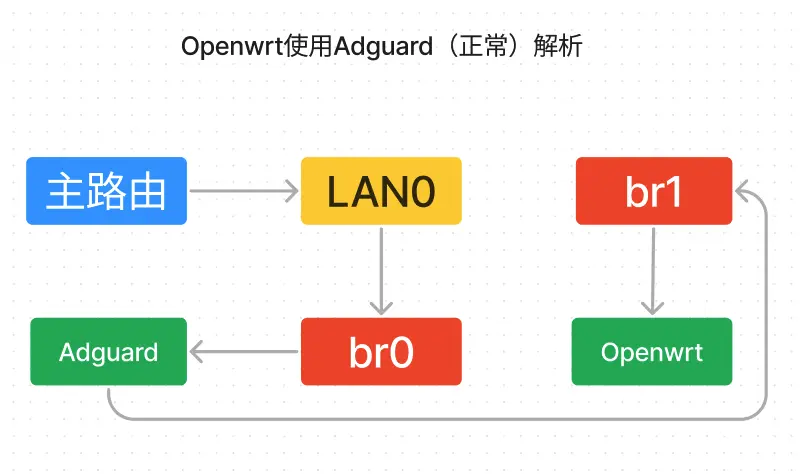 Openwrt使用Adguard（正常）解析

主路由

LAN0

br1

Adguard

br0

Openwrt